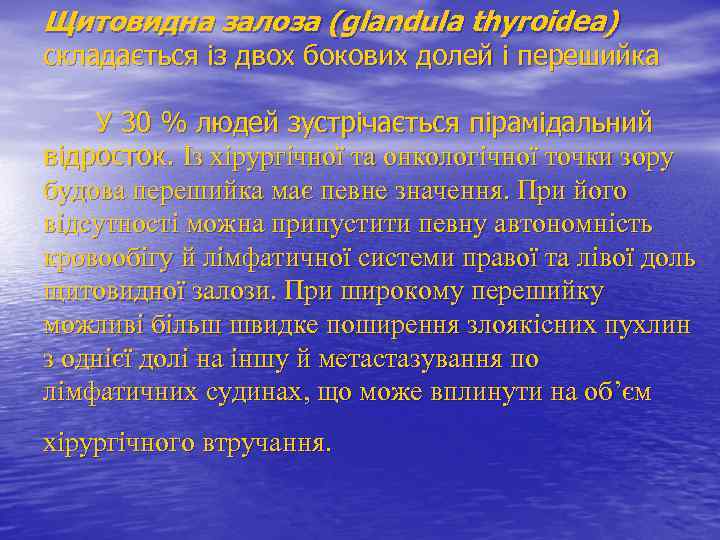 Щитовидна залоза (glandula thyroidea) складається із двох бокових долей і перешийка

У 30 % людей зустрічається пірамідальний відросток. Із хірургічної та онкологічної точки зору будова перешийка має певне значення. При його відсутності можна припустити певну автономність кровообігу й лімфатичної системи правої та лівої доль щитовидної залози. При широкому перешийку можливі більш швидке поширення злоякісних пухлин з однієї долі на іншу й метастазування по лімфатичних судинах, що може вплинути на об'єм

хірургічного втручання.